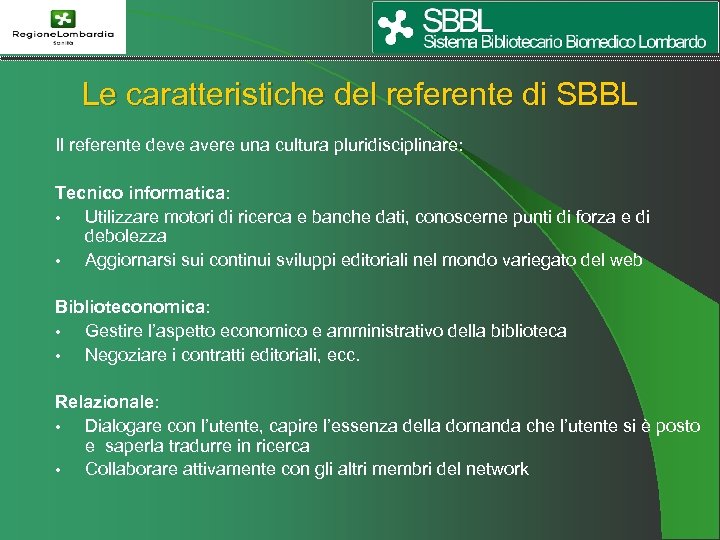 RegioneLombardia
Sanità

SBBL
Sistema Bibliotecario Biomedico Lombardo

Le caratteristiche del referente di SBBL

Il referente deve avere una cultura pluridisciplinare:

Tecnico informatica:
• Utilizzare motori di ricerca e banche dati, conoscerne punti di forza e di debolezza
• Aggiornarsi sui continui sviluppi editoriali nel mondo variegato del web

Biblioteconomica:
• Gestire l'aspetto economico e amministrativo della biblioteca
• Negoziare i contratti editoriali, ecc.

Relazionale:
• Dialogare con l'utente, capire l'essenza della domanda che l'utente si è posto e saperla tradurre in ricerca
• Collaborare attivamente con gli altri membri del network